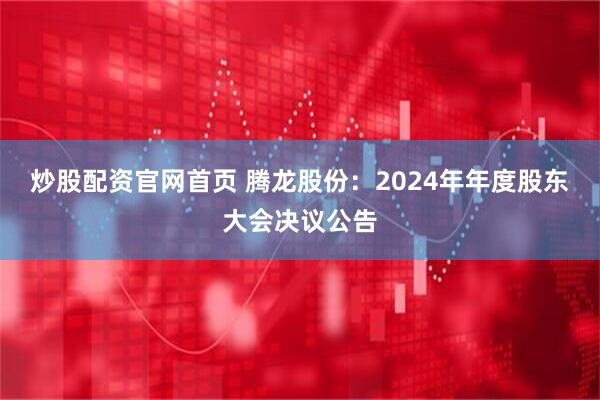 炒股配资官网首页 腾龙股份：2024年年度股东大会决议公告